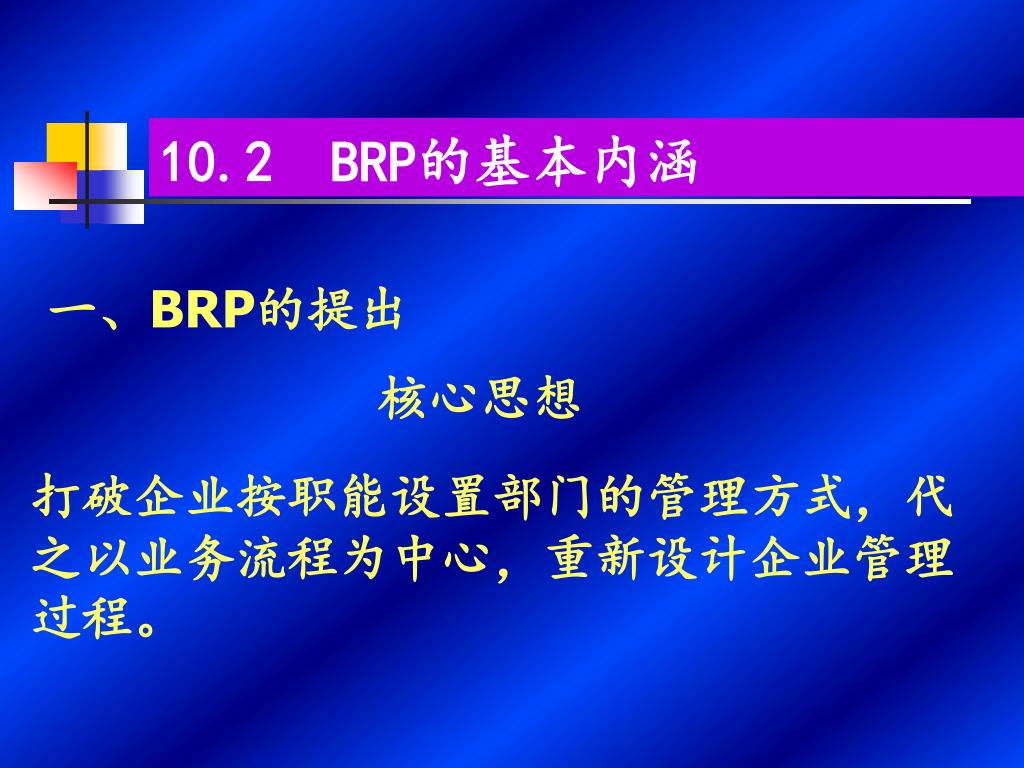 10.2　BRP的基本内涵

一、BRP的提出

核心思想

打破企业按职能设置部门的管理方式，代之以业务流程为中心，重新设计企业管理过程。